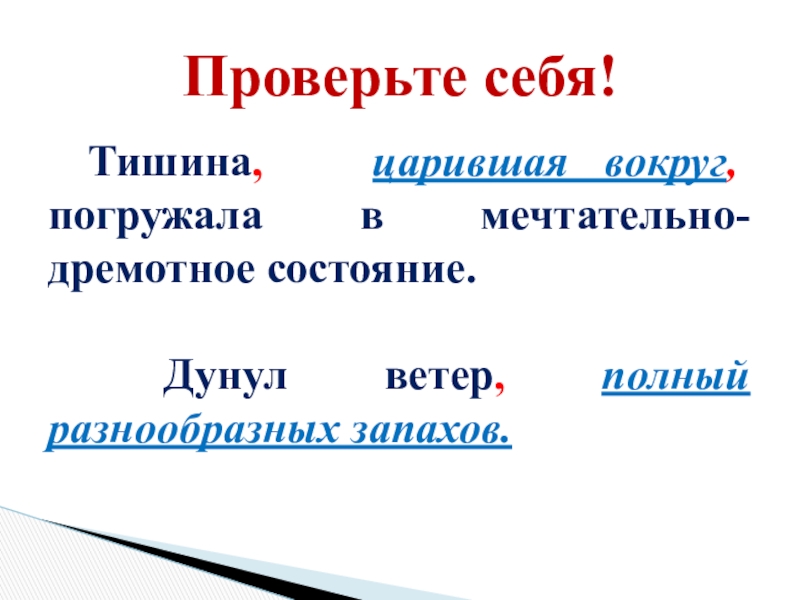 Проверьте себя!

Тишина, царившая вокруг, погружала в мечтательно-дремотное состояние.

Дунул ветер, полный разнообразных запахов.